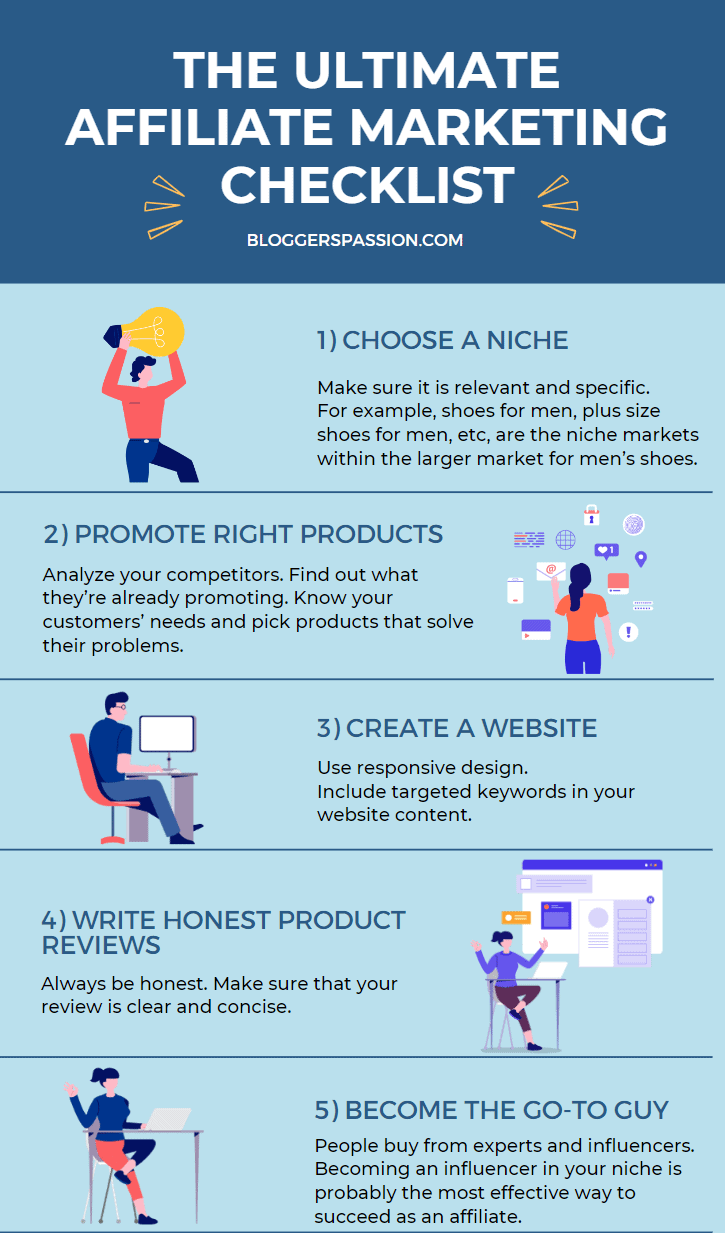 THE ULTIMATE AFFILIATE MARKETING CHECKLIST

BLOGGERSPASSION.COM

1) CHOOSE A NICHE

Make sure it is relevant and specific. For example, shoes for men, plus size shoes for men, etc, are the niche markets within the larger market for men's shoes.

2) PROMOTE RIGHT PRODUCTS

Analyze your competitors. Find out what they're already promoting. Know your customers' needs and pick products that solve their problems.

3) CREATE A WEBSITE

Use responsive design.
Include targeted keywords in your website content.

4) WRITE HONEST PRODUCT REVIEWS

Always be honest. Make sure that your review is clear and concise.

5) BECOME THE GO-TO GUY

People buy from experts and influencers. Becoming an influencer in your niche is probably the most effective way to succeed as an affiliate.